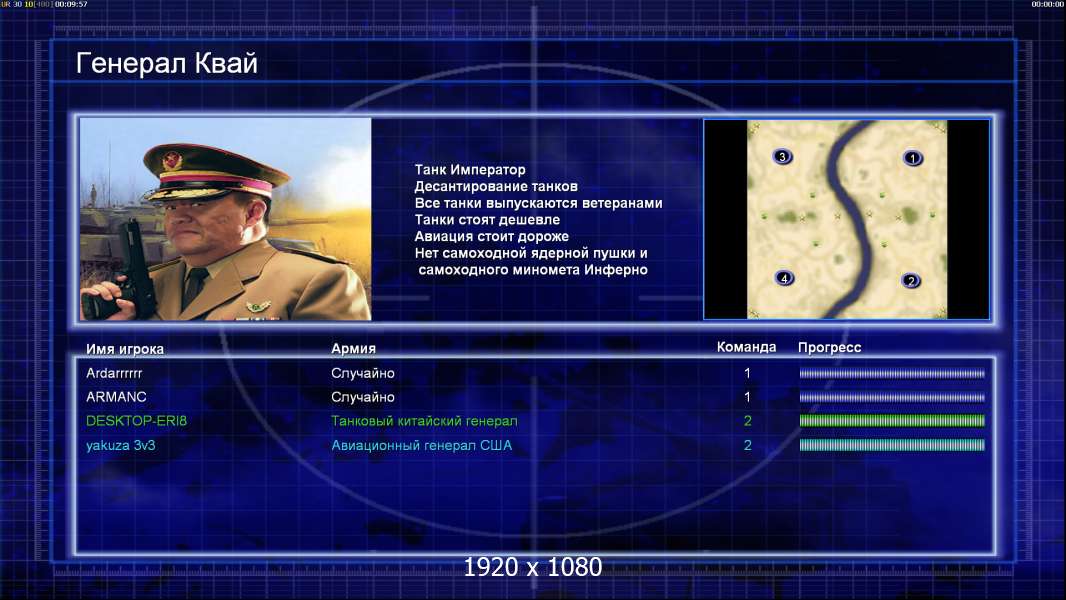 UR 30 10[400] 00:09:57

00:00:00

Генерал Квай

Танк Император
Десантирование танков
Все танки выпускаются ветеранами
Танки стоят дешевле
Авиация стоит дороже
Нет самоходной ядерной пушки и самоходного миномета Инферно

3
1
4
2

| Имя игрока | Армия | Команда | Прогресс |
|---|---|---|---|
| Ardarrrrrr | Случайно | 1 | |
| ARMANC | Случайно | 1 | |
| DESKTOP-ERI8 | Танковый китайский генерал | 2 | |
| yakuza 3v3 | Авиационный генерал США | 2 | |

1920 x 1080